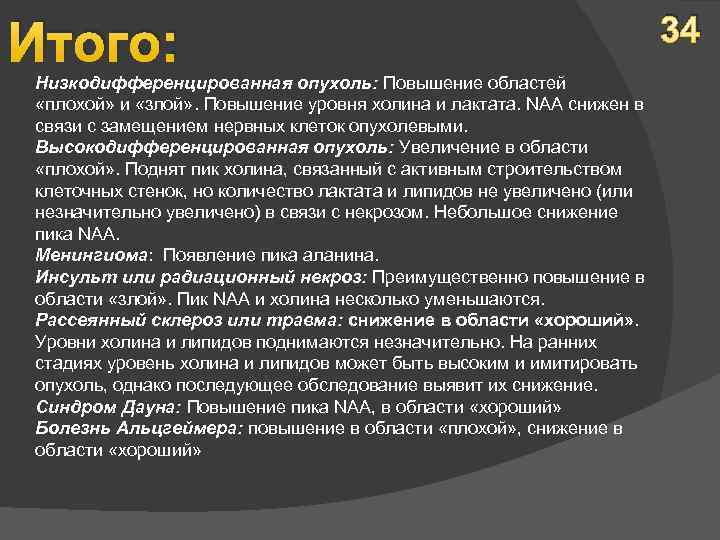 Итого:

34

Низкодифференцированная опухоль: Повышение областей «плохой» и «злой». Повышение уровня холина и лактата. NAA снижен в связи с замещением нервных клеток опухолевыми.
Высокодифференцированная опухоль: Увеличение в области «плохой». Поднят пик холина, связанный с активным строительством клеточных стенок, но количество лактата и липидов не увеличено (или незначительно увеличено) в связи с некрозом. Небольшое снижение пика NAA.
Менингиома: Появление пика аланина.
Инсульт или радиационный некроз: Преимущественно повышение в области «злой». Пик NAA и холина несколько уменьшаются.
Рассеянный склероз или травма: снижение в области «хороший». Уровни холина и липидов поднимаются незначительно. На ранних стадиях уровень холина и липидов может быть высоким и имитировать опухоль, однако последующее обследование выявит их снижение.
Синдром Дауна: Повышение пика NAA, в области «хороший»
Болезнь Альцгеймера: повышение в области «плохой», снижение в области «хороший»